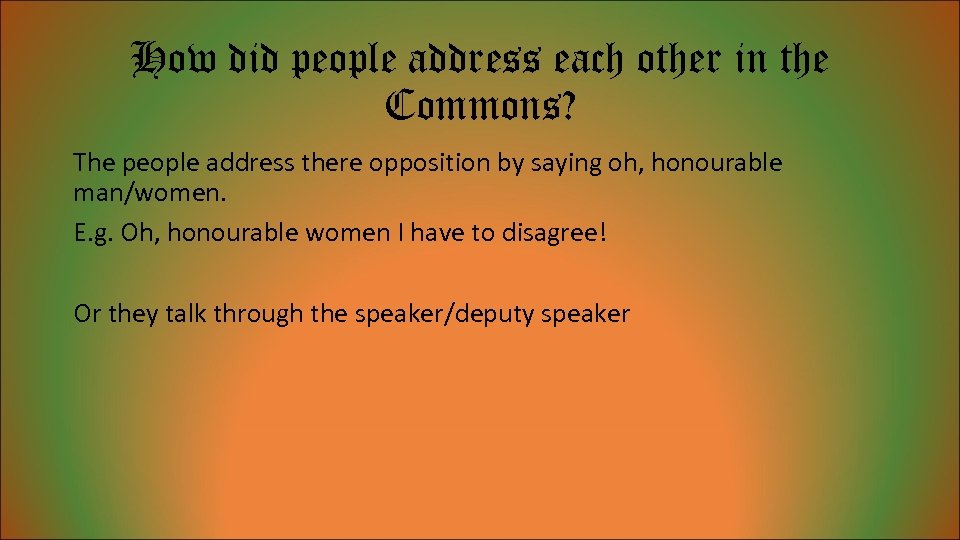 How did people address each other in the Commons?

The people address there opposition by saying oh, honourable man/women.

E.g. Oh, honourable women I have to disagree!

Or they talk through the speaker/deputy speaker